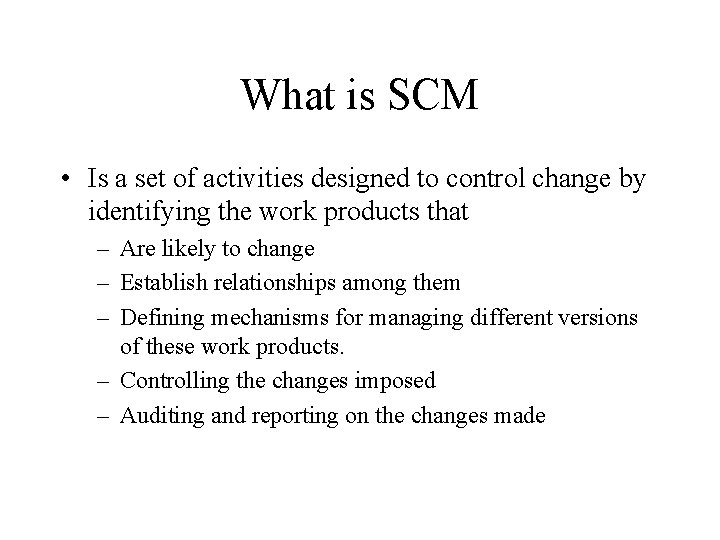 What is SCM

• Is a set of activities designed to control change by identifying the work products that
– Are likely to change
– Establish relationships among them
– Defining mechanisms for managing different versions of these work products.
– Controlling the changes imposed
– Auditing and reporting on the changes made